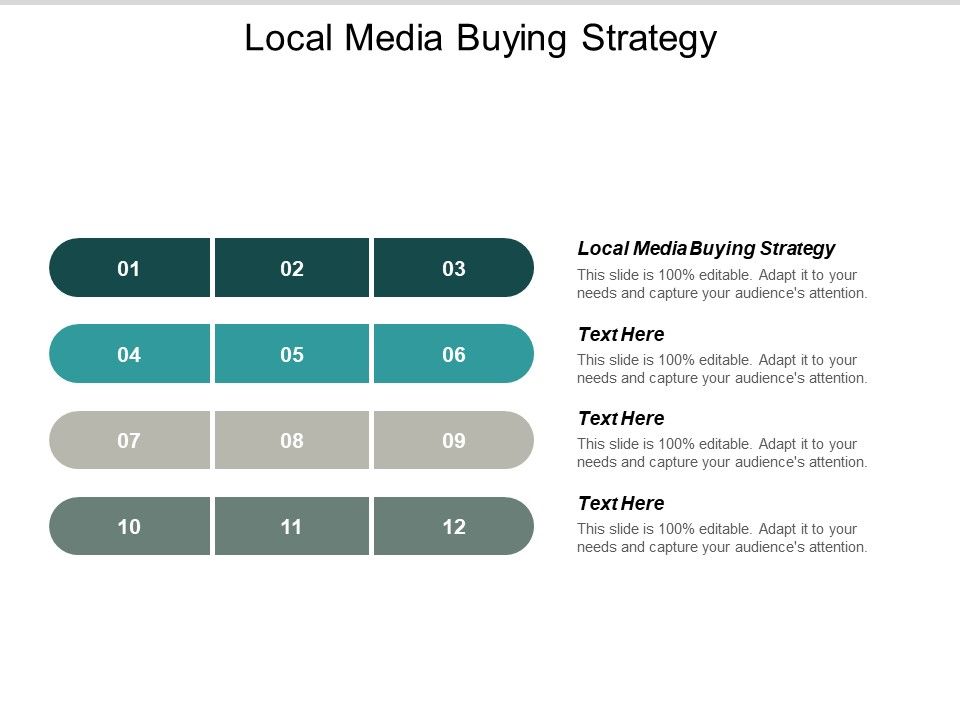 Local Media Buying Strategy

01 02 03

04 05 06

07 08 09

10 11 12

Local Media Buying Strategy
This slide is 100% editable. Adapt it to your needs and capture your audience's attention.

Text Here
This slide is 100% editable. Adapt it to your needs and capture your audience's attention.

Text Here
This slide is 100% editable. Adapt it to your needs and capture your audience's attention.

Text Here
This slide is 100% editable. Adapt it to your needs and capture your audience's attention.